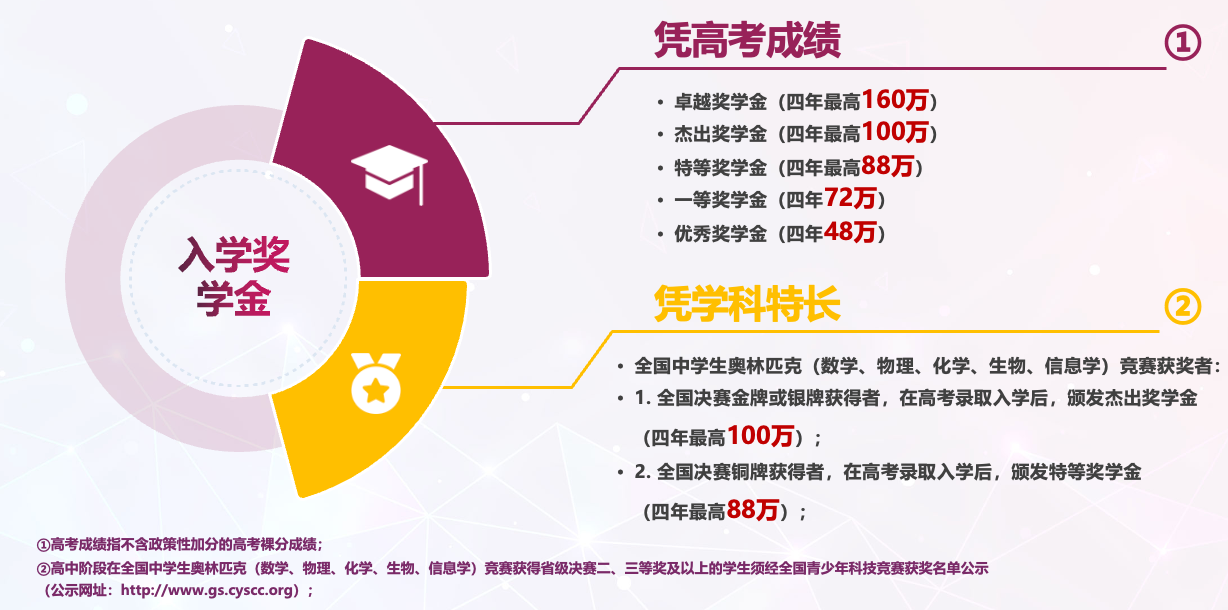 入学奖学金

凭高考成绩 ①

• 卓越奖学金（四年最高160万）
• 杰出奖学金（四年最高100万）
• 特等奖学金（四年最高88万）
• 一等奖学金（四年72万）
• 优秀奖学金（四年48万）

凭学科特长 ②

• 全国中学生奥林匹克（数学、物理、化学、生物、信息学）竞赛获奖者：
• 1. 全国决赛金牌或银牌获得者，在高考录取入学后，颁发杰出奖学金（四年最高100万）；
• 2. 全国决赛铜牌获得者，在高考录取入学后，颁发特等奖学金（四年最高88万）；

①高考成绩指不含政策性加分的高考裸分成绩；
②高中阶段在全国中学生奥林匹克（数学、物理、化学、生物、信息学）竞赛获得省级决赛二、三等奖及以上的学生须经全国青少年科技竞赛获奖名单公示（公示网址：http://www.gs.cyscc.org）；